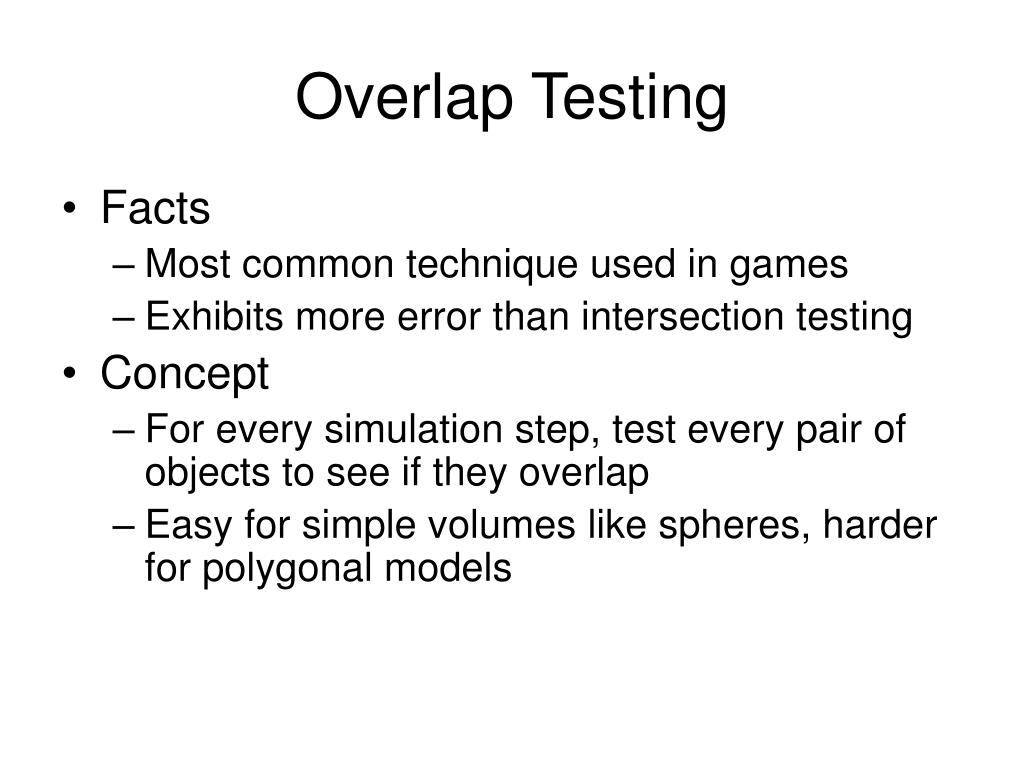 Overlap Testing

• Facts
– Most common technique used in games
– Exhibits more error than intersection testing
• Concept
– For every simulation step, test every pair of objects to see if they overlap
– Easy for simple volumes like spheres, harder for polygonal models